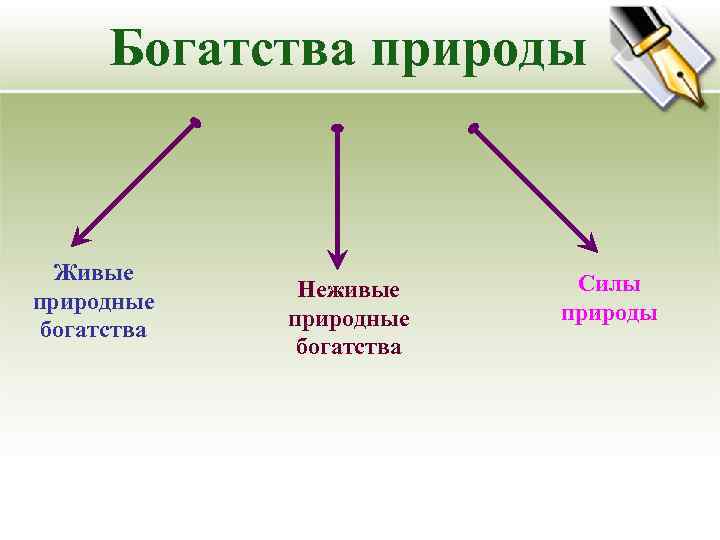 Богатства природы

Живые природные богатства

Неживые природные богатства

Силы природы